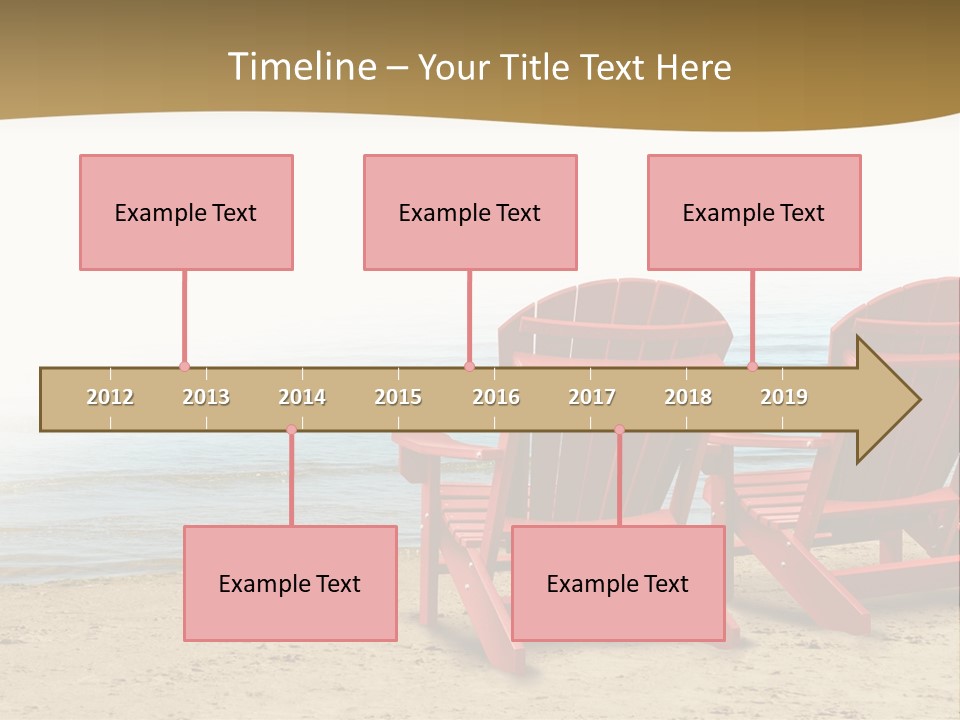 Timeline – Your Title Text Here

Example Text

Example Text

Example Text

2012 2013 2014 2015 2016 2017 2018 2019

Example Text

Example Text